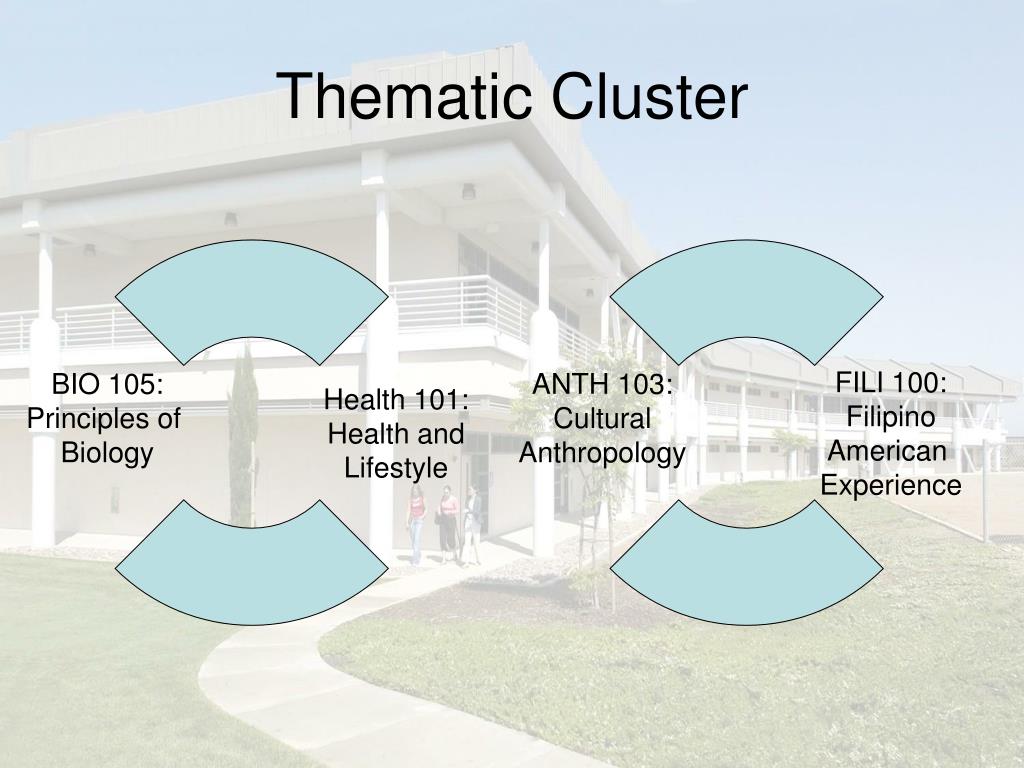 Thematic Cluster

BIO 105: Principles of Biology

Health 101: Health and Lifestyle

ANTH 103: Cultural Anthropology

FILI 100: Filipino American Experience